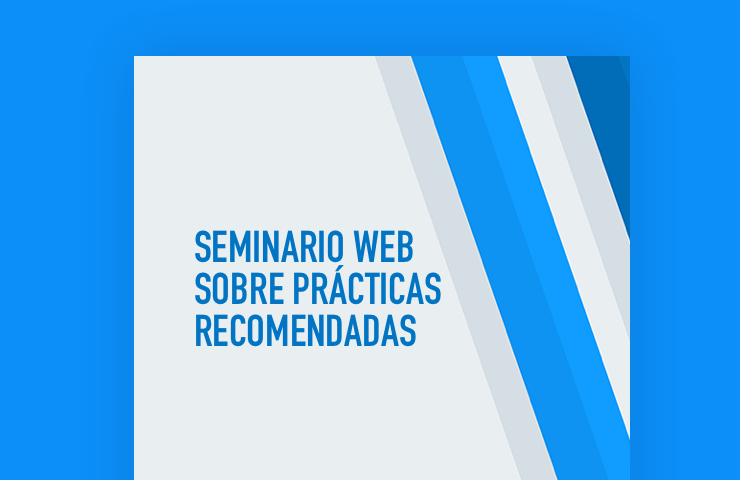 SEMINARIO WEB SOBRE PRÁCTICAS RECOMENDADAS